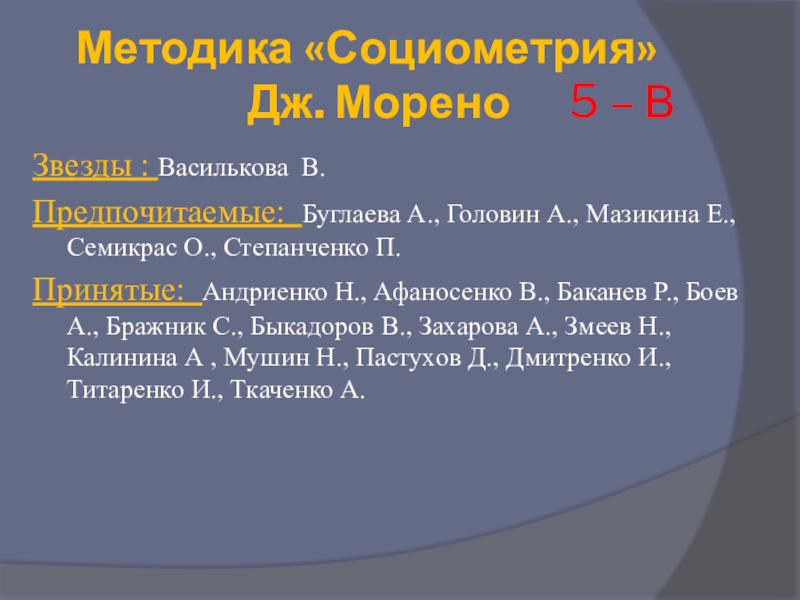 Методика «Социометрия» Дж. Морено 5 – В

Звезды : Василькова В.

Предпочитаемые: Буглаева А., Головин А., Мазикина Е., Семикрас О., Степанченко П.

Принятые: Андриенко Н., Афаносенко В., Баканев Р., Боев А., Бражник С., Быкадоров В., Захарова А., Змеев Н., Калинина А , Мушин Н., Пастухов Д., Дмитренко И., Титаренко И., Ткаченко А.